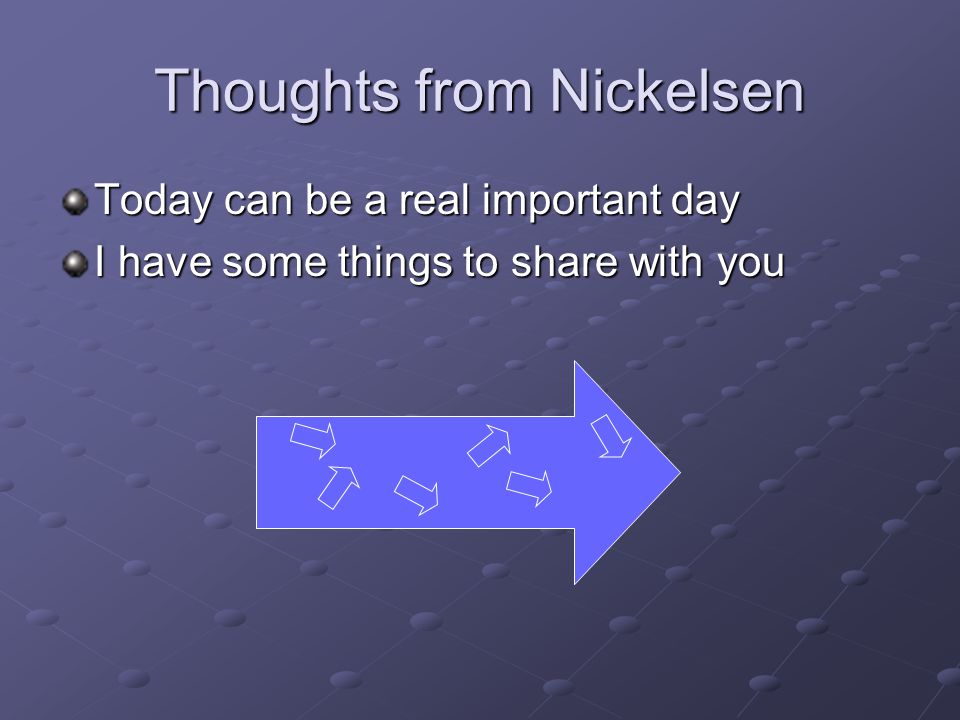 Thoughts from Nickelsen

Today can be a real important day

I have some things to share with you